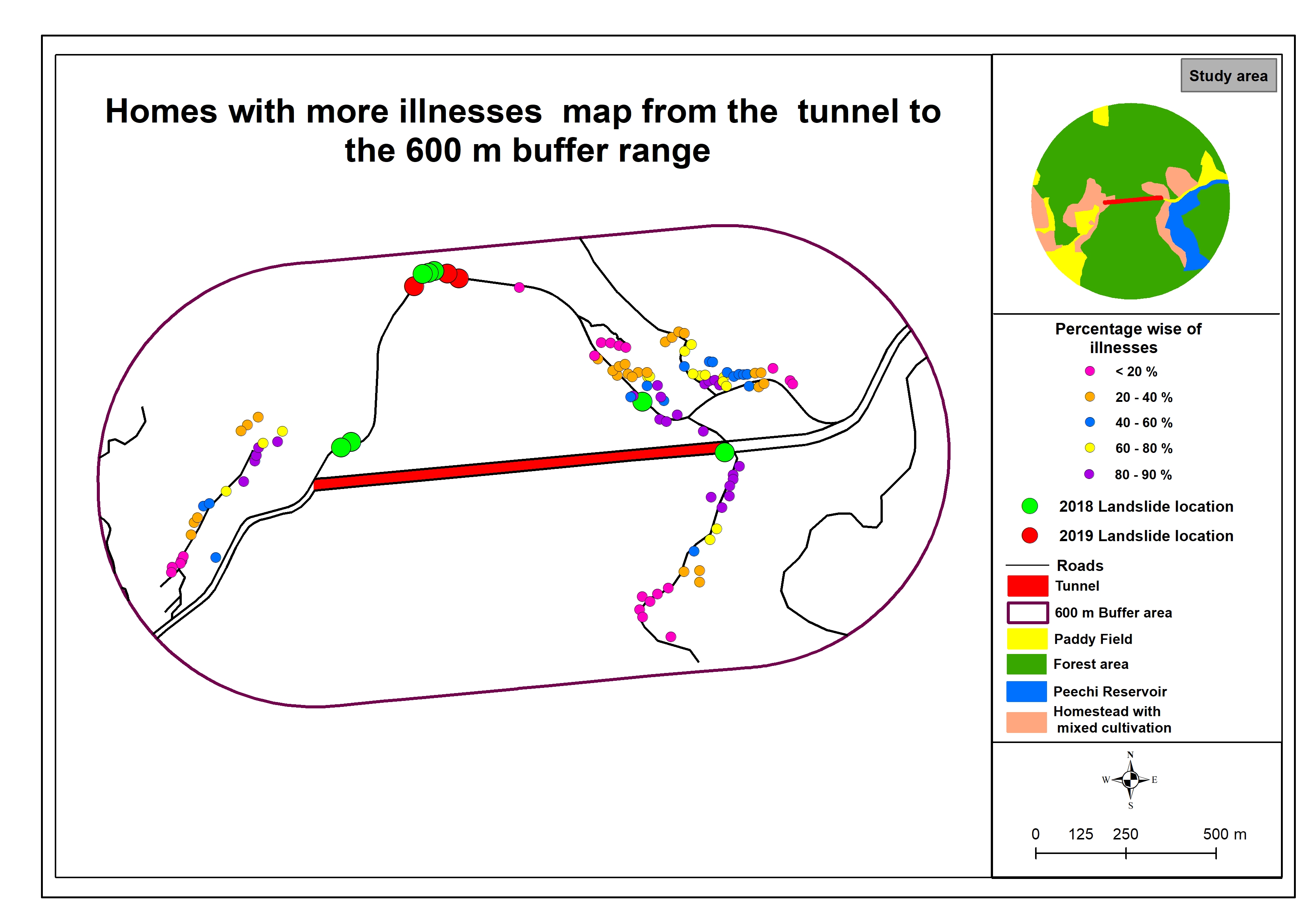 Homes with more illnesses map from the tunnel to the 600 m buffer range

Study area

Percentage wise of illnesses
< 20 %
20 - 40 %
40 - 60 %
60 - 80 %
80 - 90 %
2018 Landslide location
2019 Landslide location
Roads
Tunnel
600 m Buffer area
Paddy Field
Forest area
Peechi Reservoir
Homestead with mixed cultivation

N
W
E
S

0 125 250 500 m